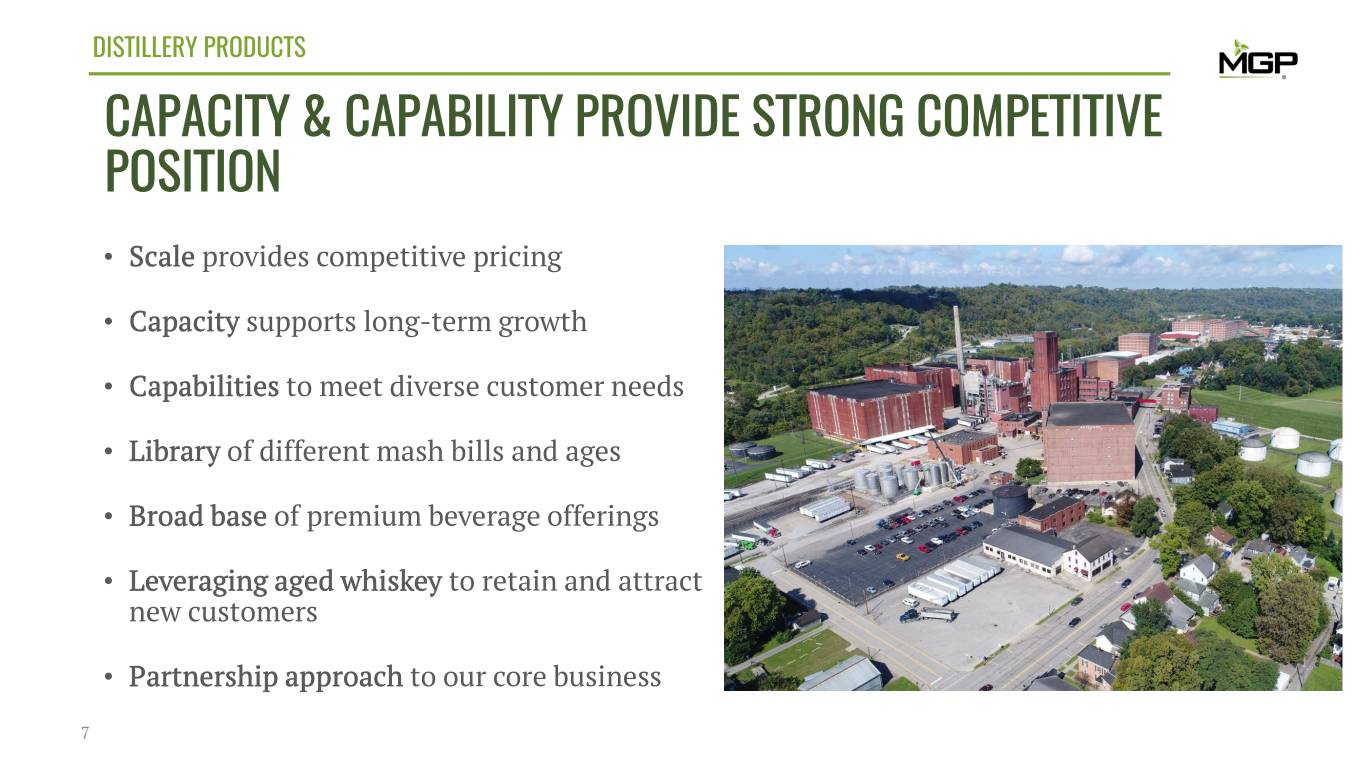 DISTILLERY PRODUCTS

MGP

CAPACITY & CAPABILITY PROVIDE STRONG COMPETITIVE POSITION

• Scale provides competitive pricing

• Capacity supports long-term growth

• Capabilities to meet diverse customer needs

• Library of different mash bills and ages

• Broad base of premium beverage offerings

• Leveraging aged whiskey to retain and attract new customers

• Partnership approach to our core business

7